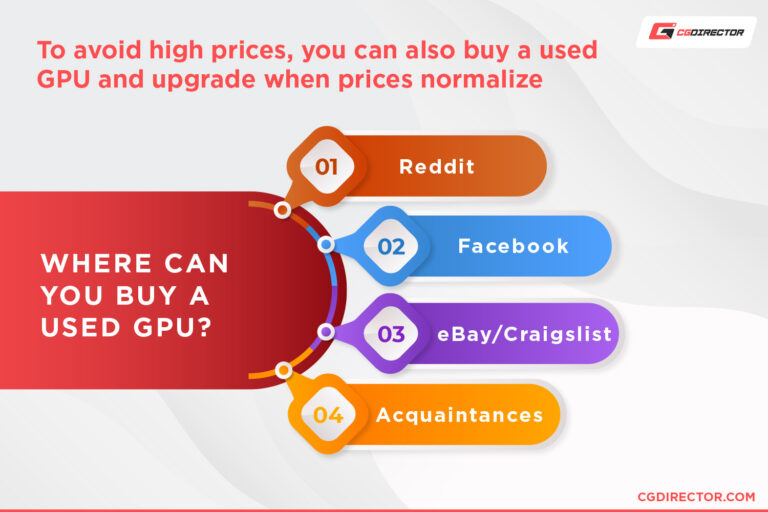 CGDIRECTOR

To avoid high prices, you can also buy a used GPU and upgrade when prices normalize

WHERE CAN YOU BUY A USED GPU?

01 Reddit

02 Facebook

03 eBay/Craigslist

04 Acquaintances

CGDIRECTOR.COM